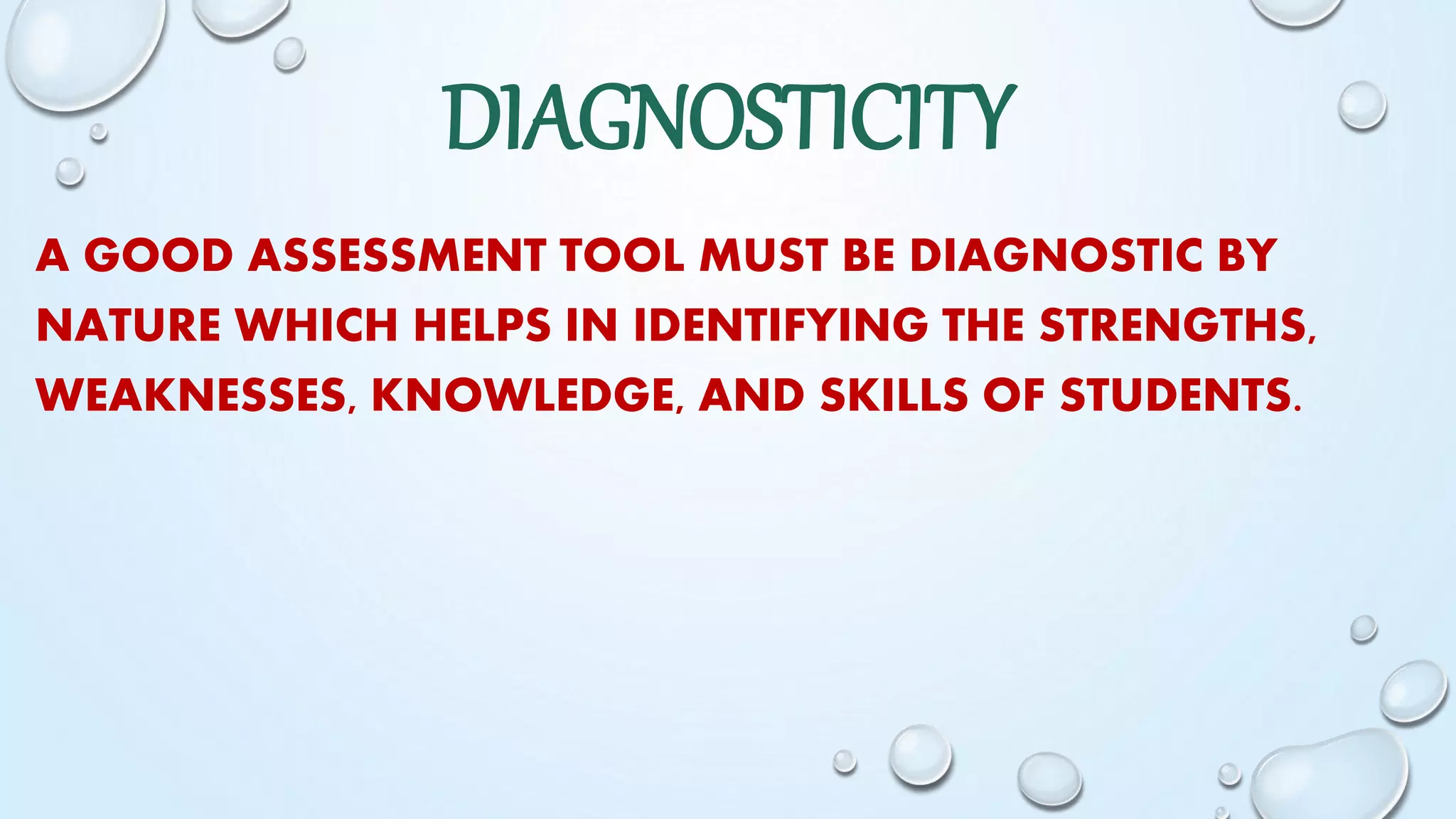 DIAGNOSTICITY

A GOOD ASSESSMENT TOOL MUST BE DIAGNOSTIC BY NATURE WHICH HELPS IN IDENTIFYING THE STRENGTHS, WEAKNESSES, KNOWLEDGE, AND SKILLS OF STUDENTS.